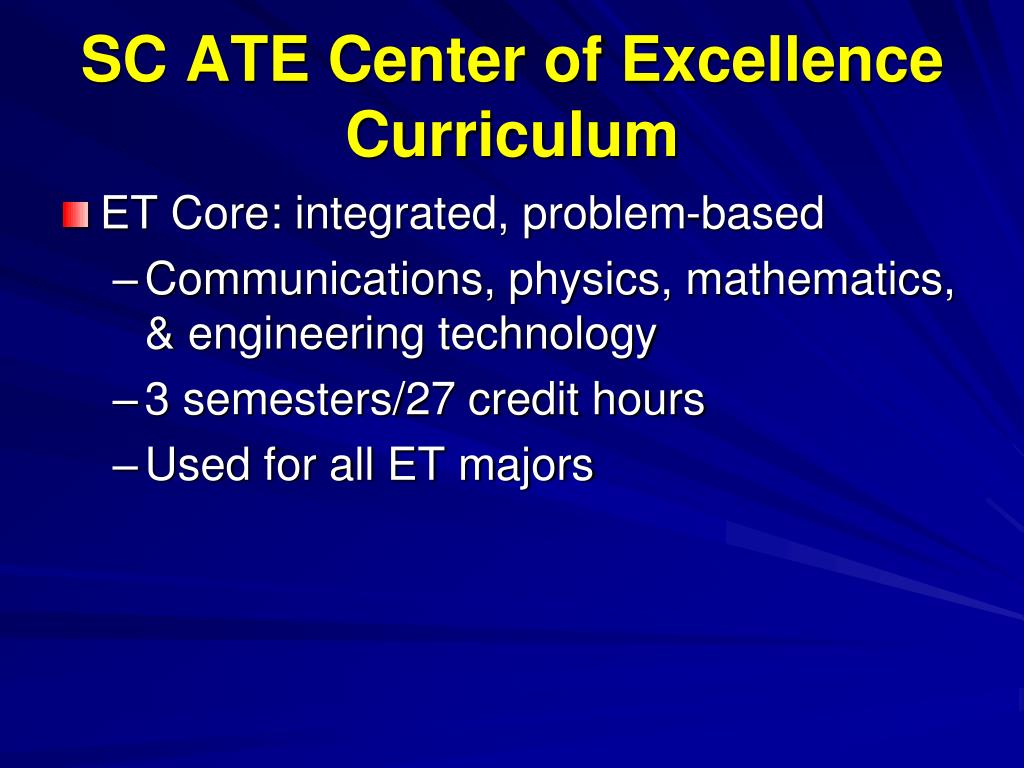 SC ATE Center of Excellence Curriculum

ET Core: integrated, problem-based

– Communications, physics, mathematics, & engineering technology

– 3 semesters/27 credit hours

– Used for all ET majors